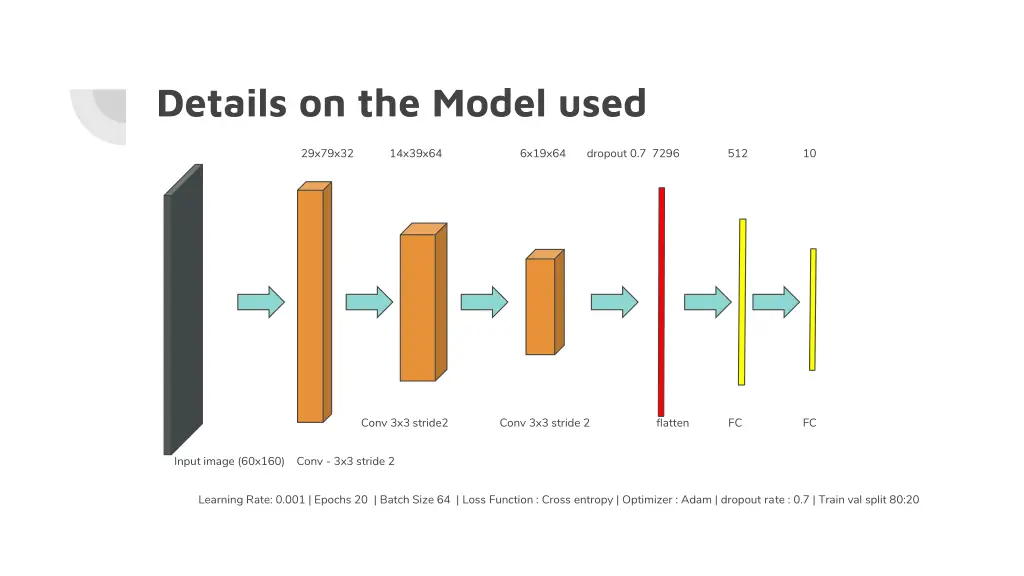 Details on the Model used

29x79x32 14x39x64 6x19x64 dropout 0.7 7296 512 10

Conv 3x3 stride2 Conv 3x3 stride 2 flatten FC FC

Input image (60x160) Conv - 3x3 stride 2

Learning Rate: 0.001 | Epochs 20 | Batch Size 64 | Loss Function : Cross entropy | Optimizer : Adam | dropout rate : 0.7 | Train val split 80:20